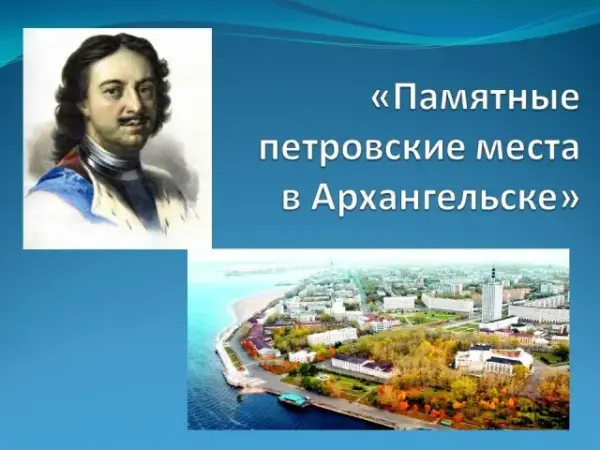 «Памятные петровские места в Архангельске»